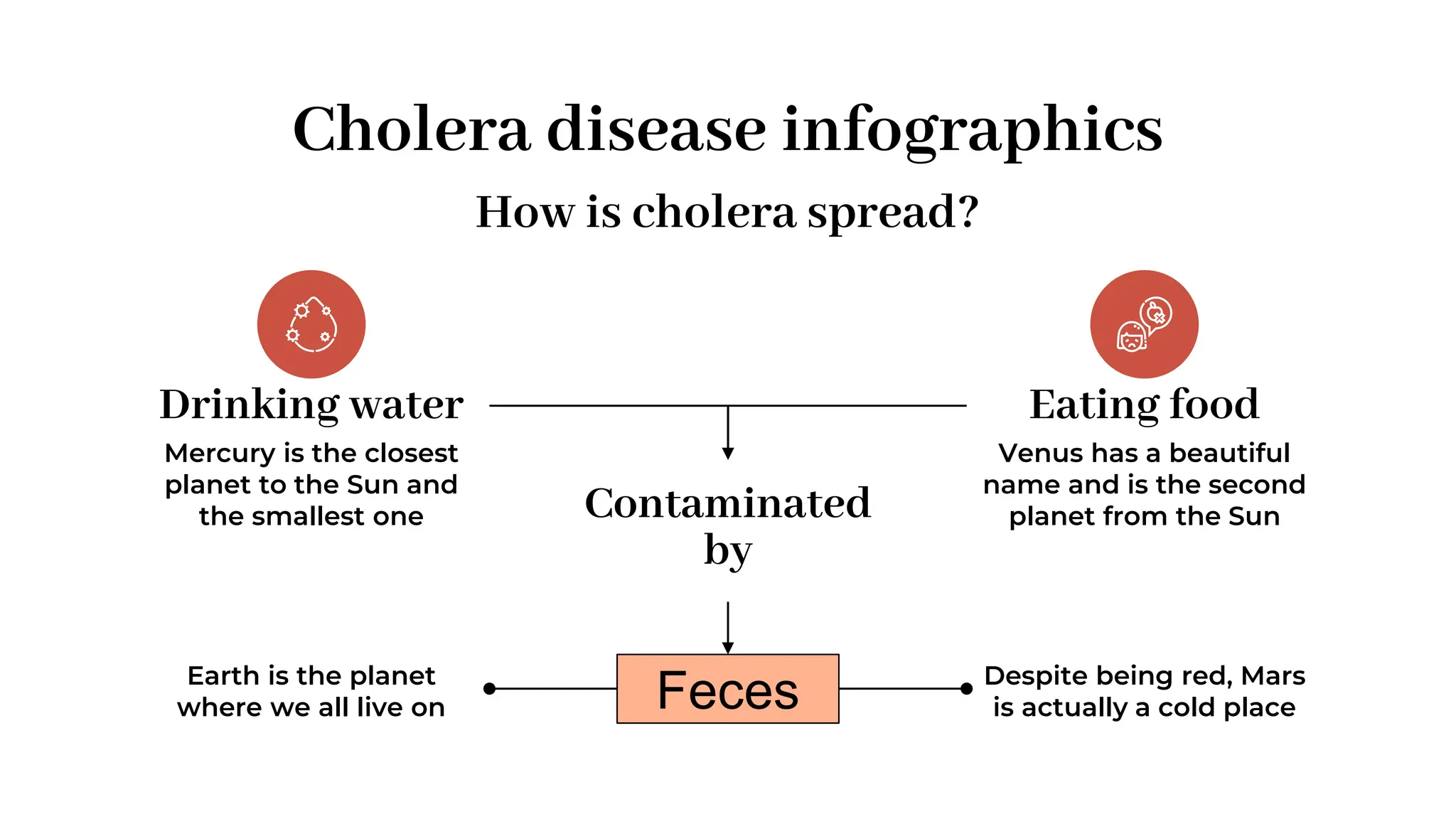 Cholera disease infographics

How is cholera spread?

Drinking water

Mercury is the closest planet to the Sun and the smallest one

Eating food

Venus has a beautiful name and is the second planet from the Sun

Contaminated by

Earth is the planet where we all live on

Feces

Despite being red, Mars is actually a cold place